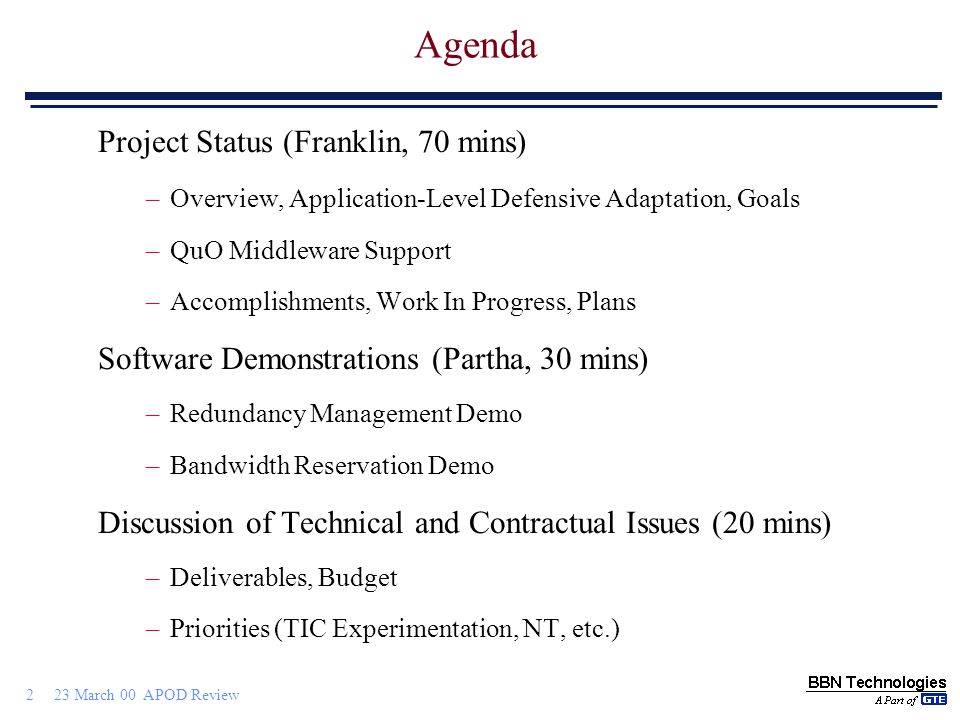 Agenda

Project Status (Franklin, 70 mins)

– Overview, Application-Level Defensive Adaptation, Goals

– QuO Middleware Support

– Accomplishments, Work In Progress, Plans

Software Demonstrations (Partha, 30 mins)

– Redundancy Management Demo

– Bandwidth Reservation Demo

Discussion of Technical and Contractual Issues (20 mins)

– Deliverables, Budget

– Priorities (TIC Experimentation, NT, etc.)

2 23 March 00 APOD Review

BBN Technologies
A Part of GTE